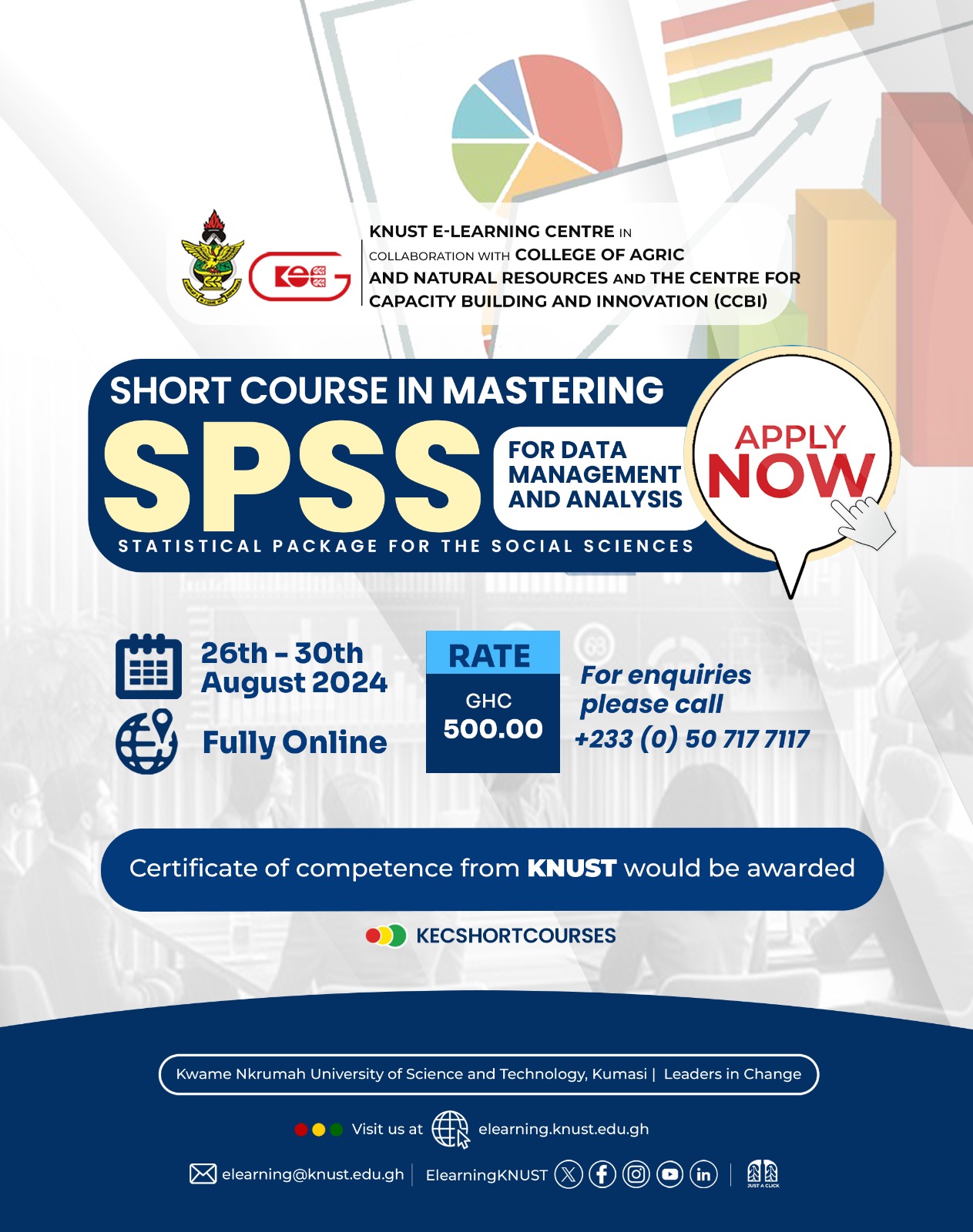 KNUST E-LEARNING CENTRE IN COLLABORATION WITH COLLEGE OF AGRIC AND NATURAL RESOURCES AND THE CENTRE FOR CAPACITY BUILDING AND INNOVATION (CCBI)

SHORT COURSE IN MASTERING

SPSS

FOR DATA MANAGEMENT AND ANALYSIS

STATISTICAL PACKAGE FOR THE SOCIAL SCIENCES

APPLY NOW

26th - 30th August 2024

Fully Online

RATE

GHC 500.00

For enquiries please call +233 (0) 50 717 7117

Certificate of competence from KNUST would be awarded

KECSHORTCOURSES

Kwame Nkrumah University of Science and Technology, Kumasi | Leaders in Change

Visit us at elearning.knust.edu.gh

elearning@knust.edu.gh | ElearningKNUST

JUST A CLICK